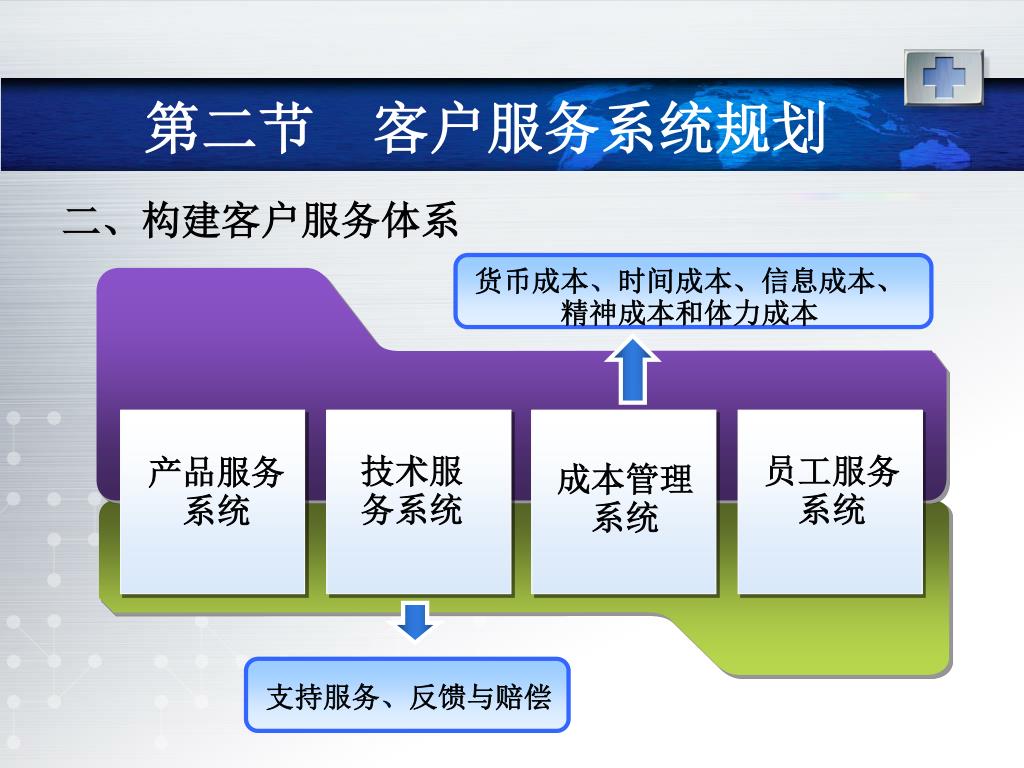 第二节　客户服务系统规划

二、构建客户服务体系

货币成本、时间成本、信息成本、精神成本和体力成本

产品服务系统

技术服务系统

成本管理系统

员工服务系统

支持服务、反馈与赔偿